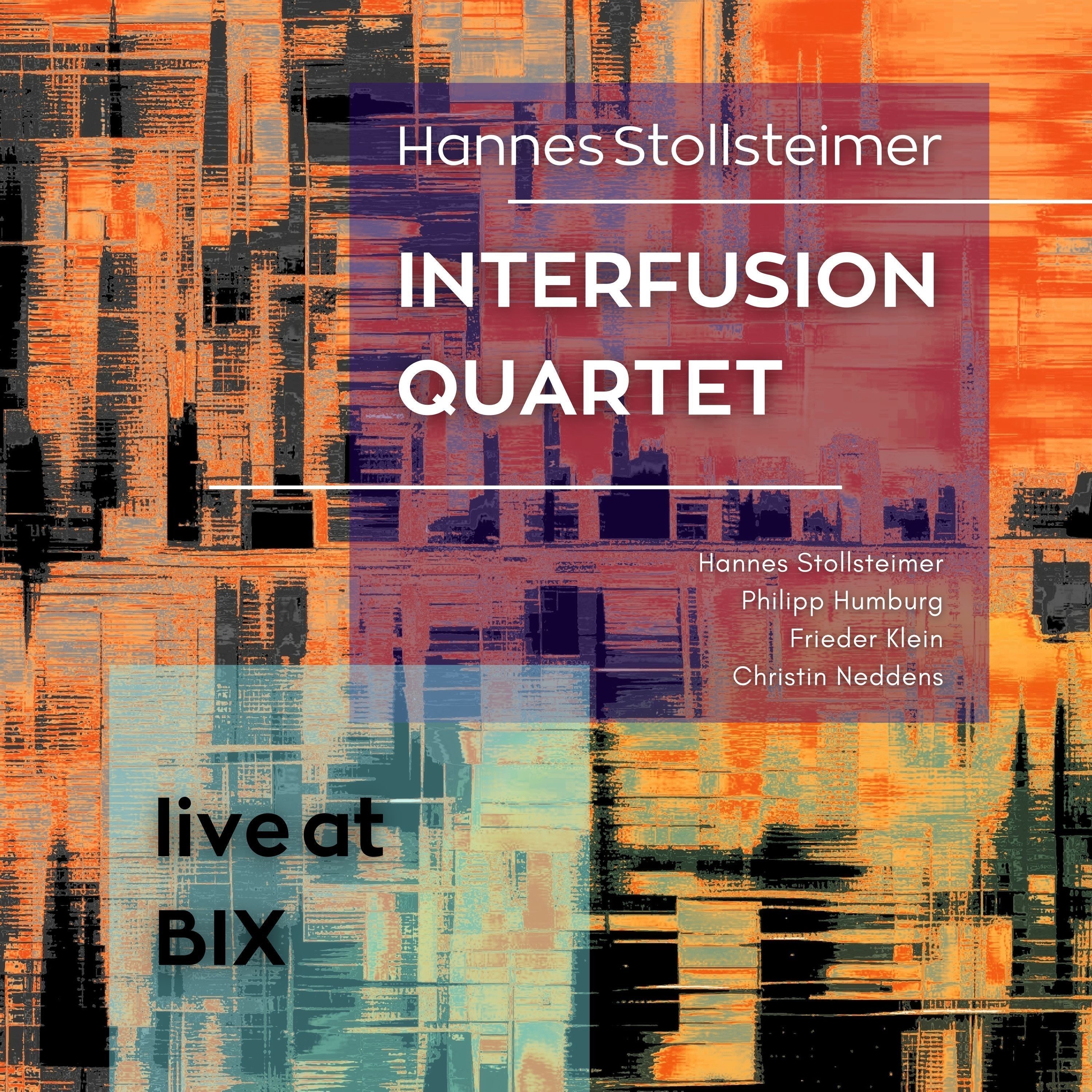 Hannes Stollsteimer

INTERFUSION QUARTET

Hannes Stollsteimer
Philipp Humburg
Frieder Klein
Christin Neddens

live at BIX